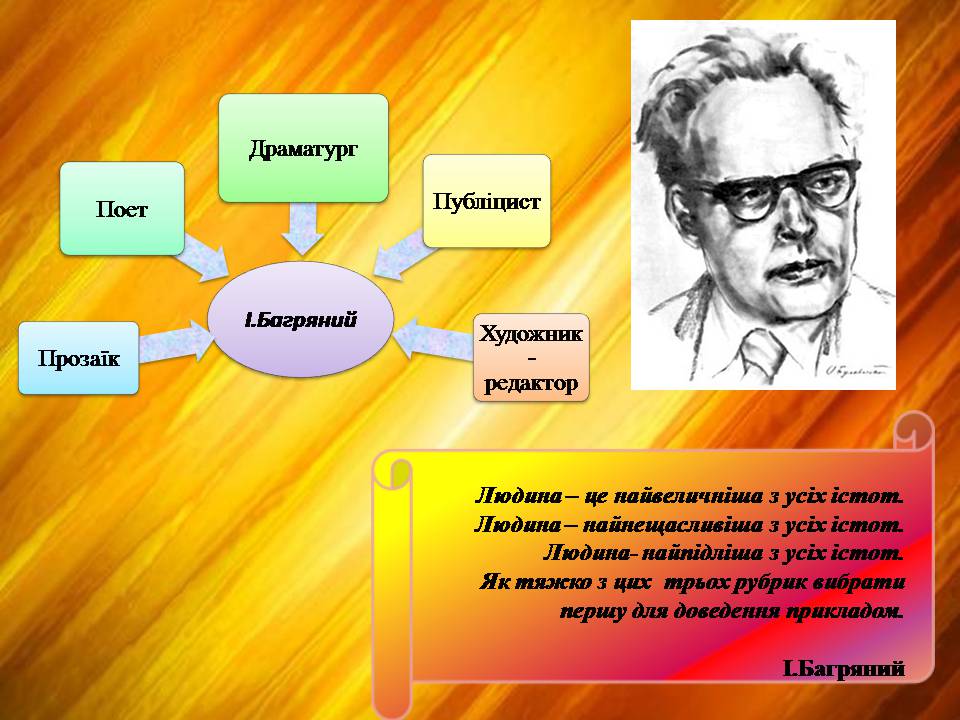 Драматург

Поет

Публіцист

І.Багряний

Прозаїк

Художник - редактор

Людина – це найвеличніша з усіх істот.
Людина – найнещасливіша з усіх істот.
Людина- найпідліша з усіх істот.
Як тяжко з цих трьох рубрик вибрати першу для доведення прикладом.

І.Багряний